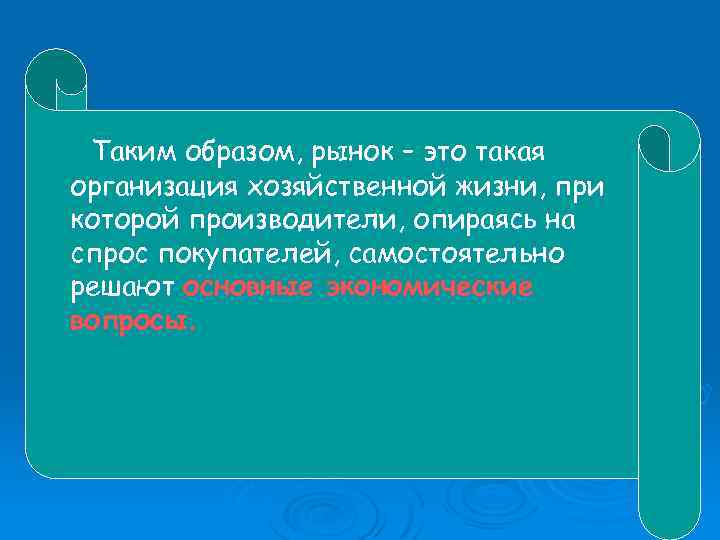 Таким образом, рынок – это такая организация хозяйственной жизни, при которой производители, опираясь на спрос покупателей, самостоятельно решают основные экономические вопросы.